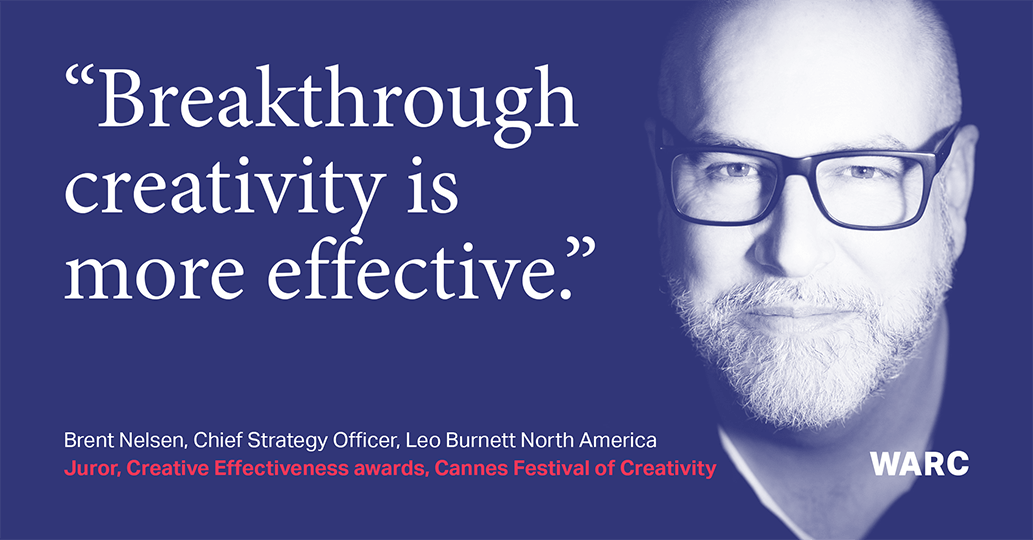 “Breakthrough creativity is more effective.”

Brent Nelsen, Chief Strategy Officer, Leo Burnett North America
Juror, Creative Effectiveness awards, Cannes Festival of Creativity

WARC